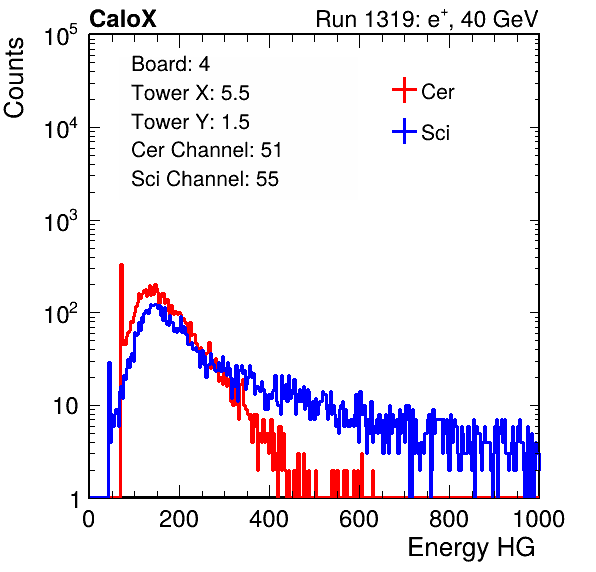 CaloX

Run 1319: $e^{+}$, 40 GeV

Counts

$10^5$

$10^4$

$10^3$

$10^2$

10

1

Board: 4

Tower X: 5.5

Tower Y: 1.5

Cer Channel: 51

Sci Channel: 55

Cer

Sci

0

200

400

600

800

1000

Energy HG